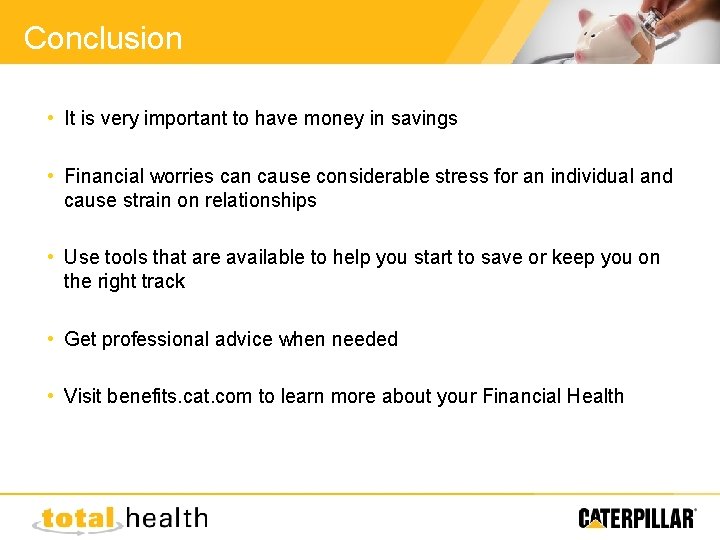 Conclusion

• It is very important to have money in savings

• Financial worries can cause considerable stress for an individual and cause strain on relationships

• Use tools that are available to help you start to save or keep you on the right track

• Get professional advice when needed

• Visit benefits.cat.com to learn more about your Financial Health

total health

CATERPILLAR®